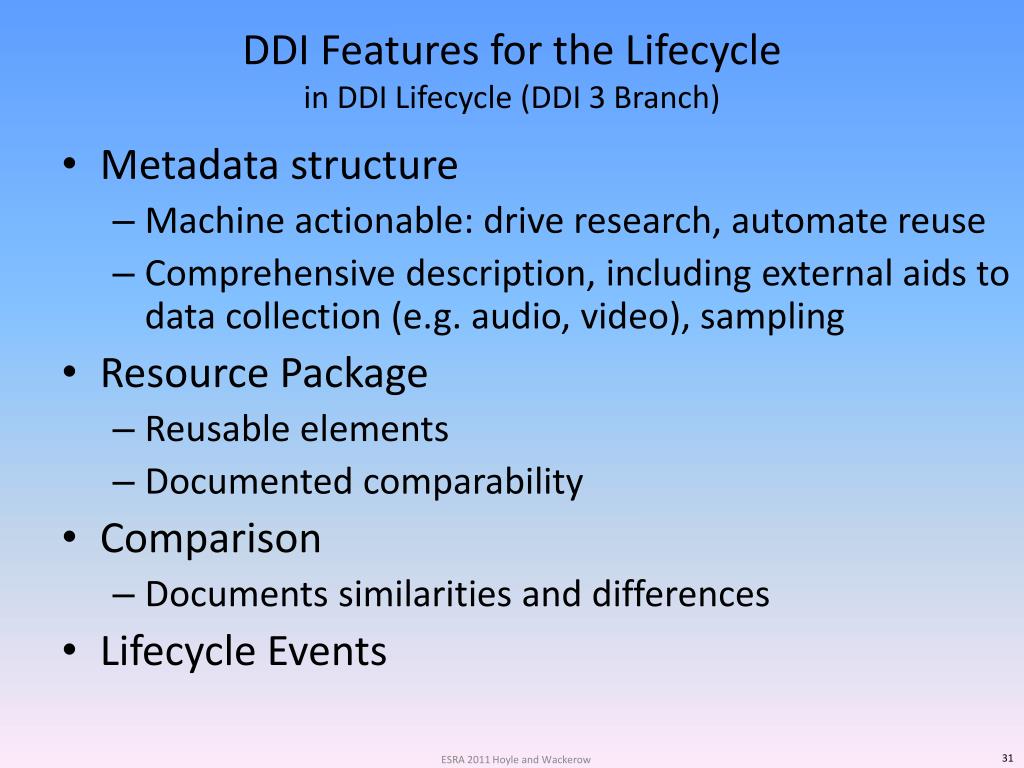 DDI Features for the Lifecycle
in DDI Lifecycle (DDI 3 Branch)

• Metadata structure
– Machine actionable: drive research, automate reuse
– Comprehensive description, including external aids to data collection (e.g. audio, video), sampling
• Resource Package
– Reusable elements
– Documented comparability
• Comparison
– Documents similarities and differences
• Lifecycle Events

ESRA 2011 Hoyle and Wackerow

31